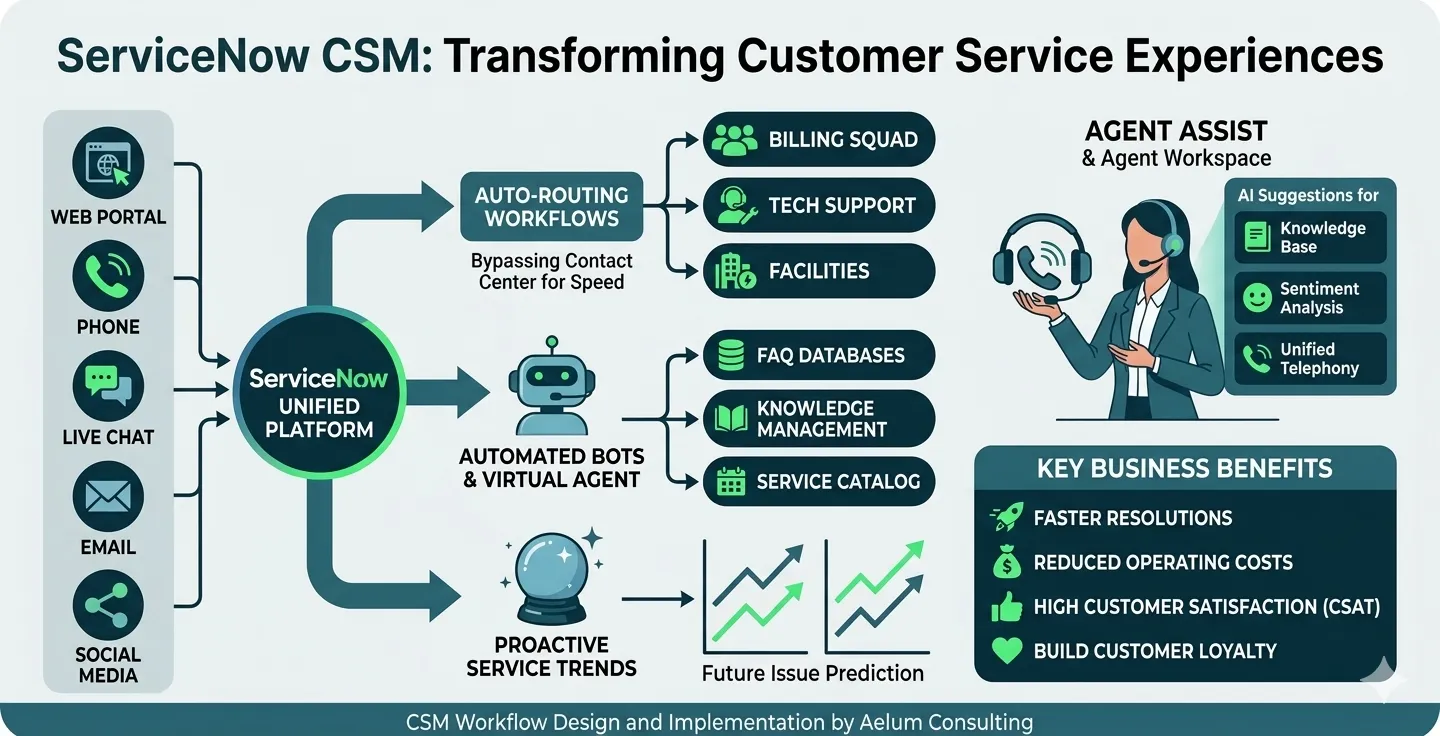 ServiceNow CSM: Transforming Customer Service Experiences

WEB PORTAL
PHONE
LIVE CHAT
EMAIL
SOCIAL MEDIA

ServiceNow UNIFIED PLATFORM

AUTO-ROUTING WORKFLOWS
Bypassing Contact Center for Speed

BILLING SQUAD
TECH SUPPORT
FACILITIES

AUTOMATED BOTS & VIRTUAL AGENT

FAQ DATABASES
KNOWLEDGE MANAGEMENT
SERVICE CATALOG

PROACTIVE SERVICE TRENDS

Future Issue Prediction

AGENT ASSIST
& Agent Workspace

AI Suggestions for
Knowledge Base
Sentiment Analysis
Unified Telephony

KEY BUSINESS BENEFITS
FASTER RESOLUTIONS
REDUCED OPERATING COSTS
HIGH CUSTOMER SATISFACTION (CSAT)
BUILD CUSTOMER LOYALTY

CSM Workflow Design and Implementation by Aelum Consulting